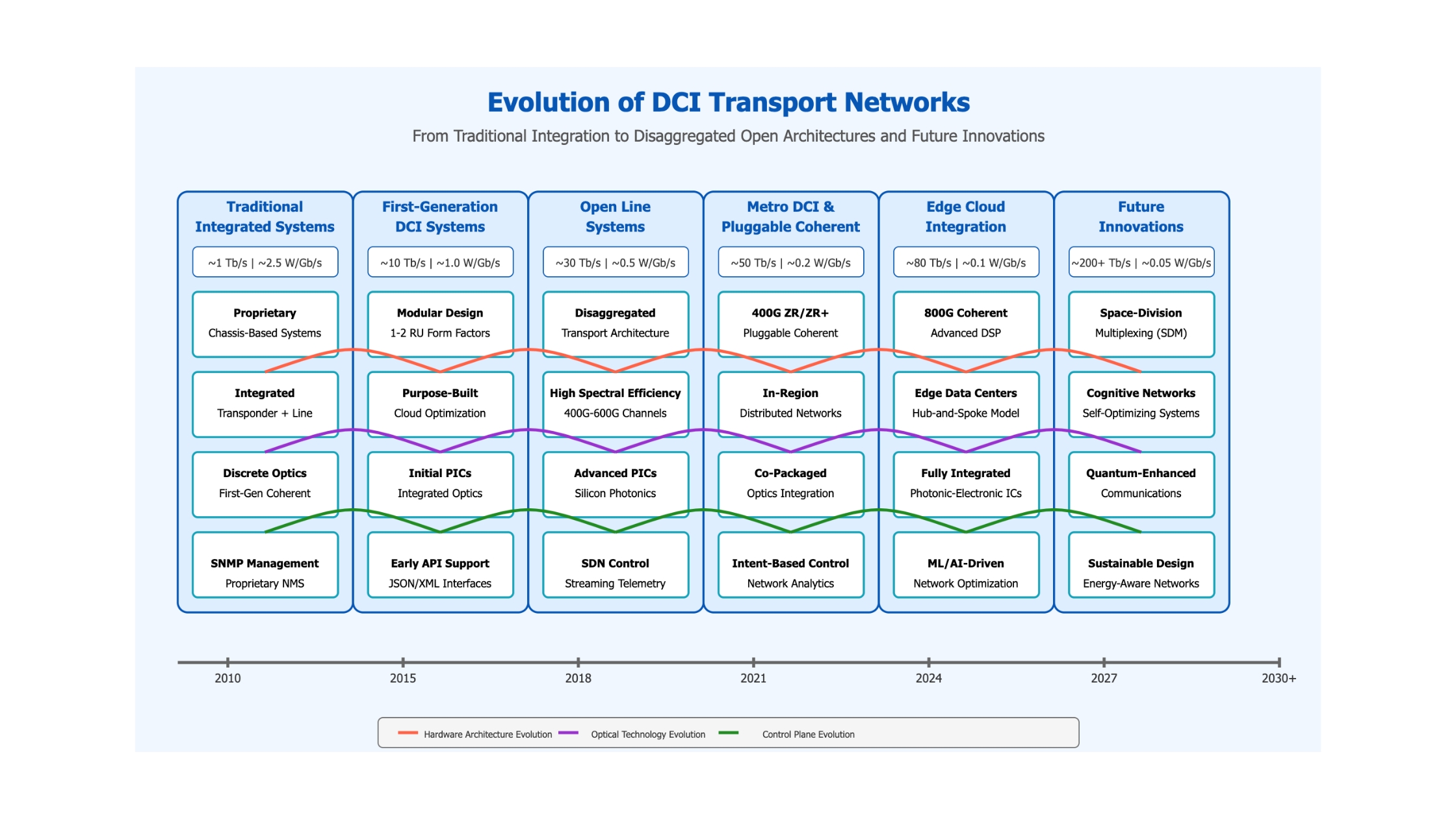 Evolution of DCI Transport Networks

From Traditional Integration to Disaggregated Open Architectures and Future Innovations

Traditional Integrated Systems

~1 Tb/s | ~2.5 W/Gb/s

Proprietary
Chassis-Based Systems

Integrated
Transponder + Line

Discrete Optics
First-Gen Coherent

SNMP Management
Proprietary NMS

First-Generation DCI Systems

~10 Tb/s | ~1.0 W/Gb/s

Modular Design
1-2 RU Form Factors

Purpose-Built
Cloud Optimization

Initial PICs
Integrated Optics

Early API Support
JSON/XML Interfaces

Open Line Systems

~30 Tb/s | ~0.5 W/Gb/s

Disaggregated
Transport Architecture

High Spectral Efficiency
400G-600G Channels

Advanced PICs
Silicon Photonics

SDN Control
Streaming Telemetry

Metro DCI & Pluggable Coherent

~50 Tb/s | ~0.2 W/Gb/s

400G ZR/ZR+
Pluggable Coherent

In-Region
Distributed Networks

Co-Packaged
Optics Integration

Intent-Based Control
Network Analytics

Edge Cloud Integration

~80 Tb/s | ~0.1 W/Gb/s

800G Coherent
Advanced DSP

Edge Data Centers
Hub-and-Spoke Model

Fully Integrated
Photonic-Electronic ICs

ML/AI-Driven
Network Optimization

Future Innovations

~200+ Tb/s | ~0.05 W/Gb/s

Space-Division
Multiplexing (SDM)

Cognitive Networks
Self-Optimizing Systems

Quantum-Enhanced
Communications

Sustainable Design
Energy-Aware Networks

2010 2015 2018 2021 2024 2027 2030+

Hardware Architecture Evolution Optical Technology Evolution Control Plane Evolution